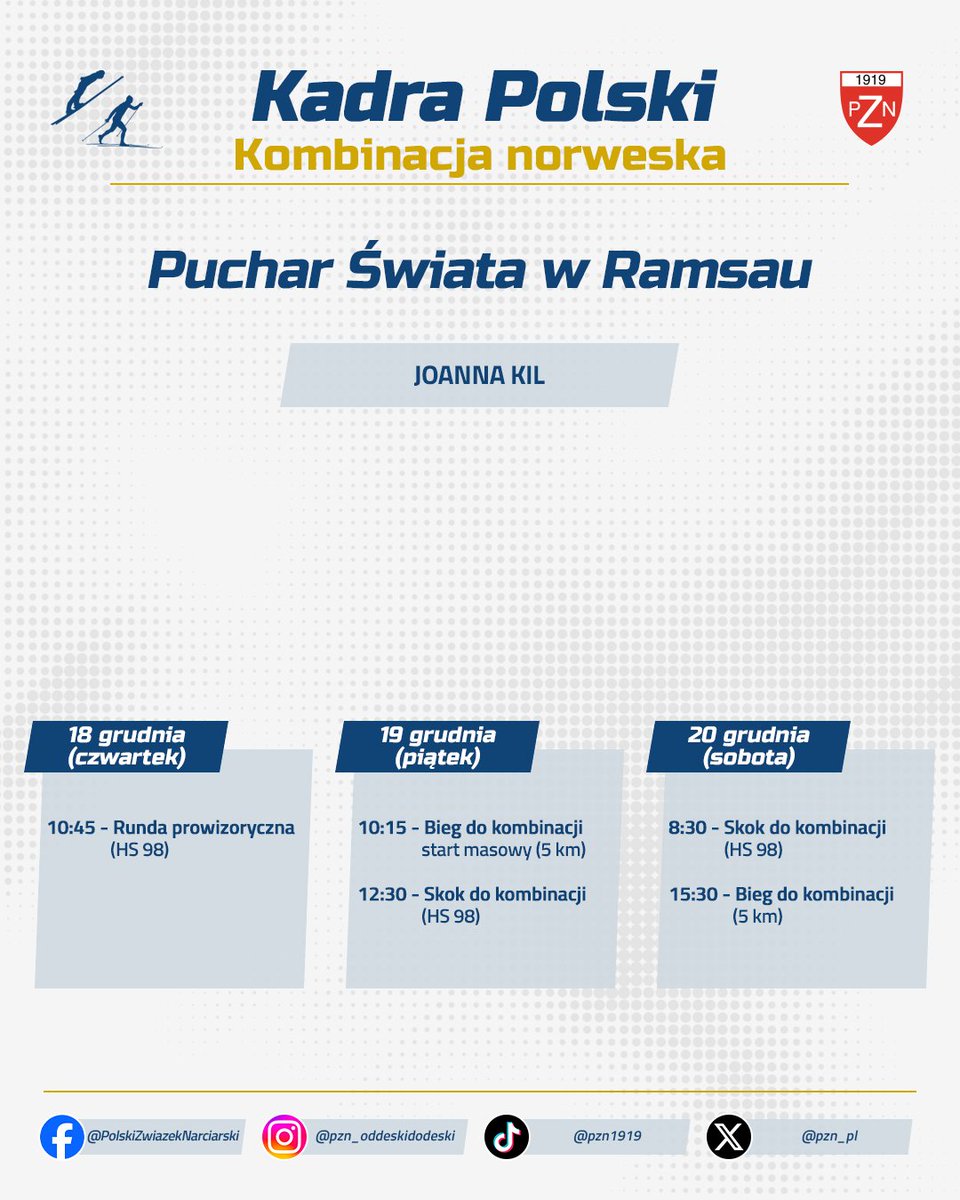 Kadra Polski
Kombinacja norweska

1919
PZN

Puchar Świata w Ramsau

JOANNA KIL

18 grudnia (czwartek)

10:45 - Runda prowizoryczna (HS 98)

19 grudnia (piątek)

10:15 - Bieg do kombinacji start masowy (5 km)

12:30 - Skok do kombinacji (HS 98)

20 grudnia (sobota)

8:30 - Skok do kombinacji (HS 98)

15:30 - Bieg do kombinacji (5 km)

@PolskiZwiazekNarciarski @pzn_oddeskidodeski @pzn1919 @pzn_pl